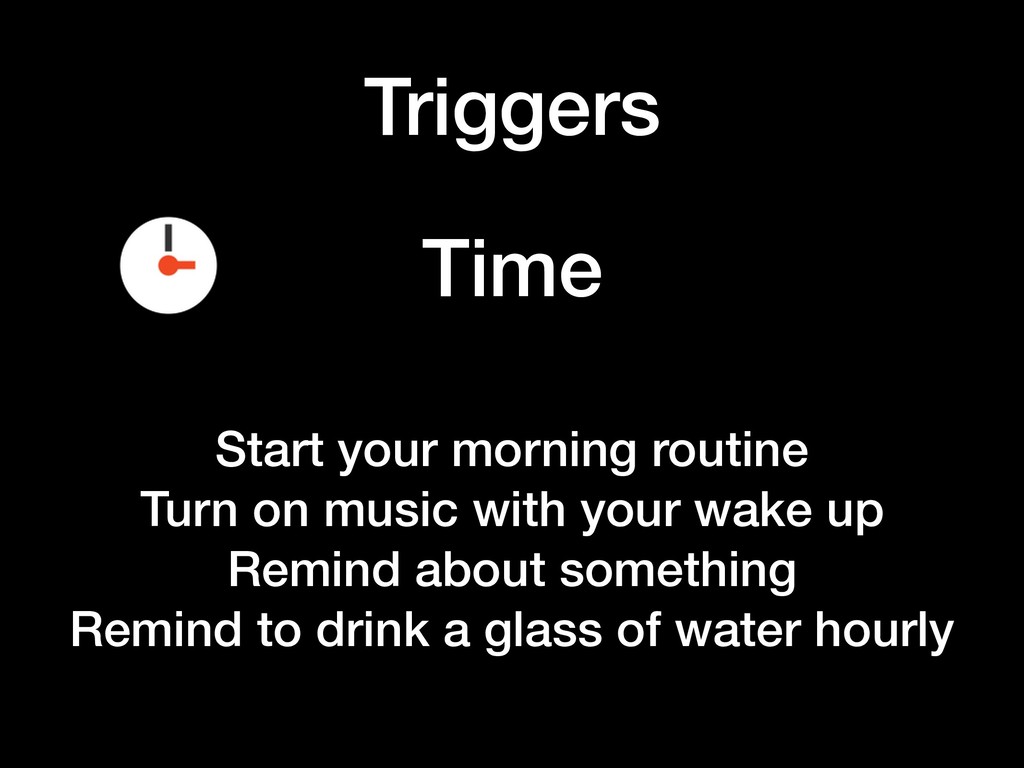 Triggers

Time

Start your morning routine
Turn on music with your wake up
Remind about something
Remind to drink a glass of water hourly